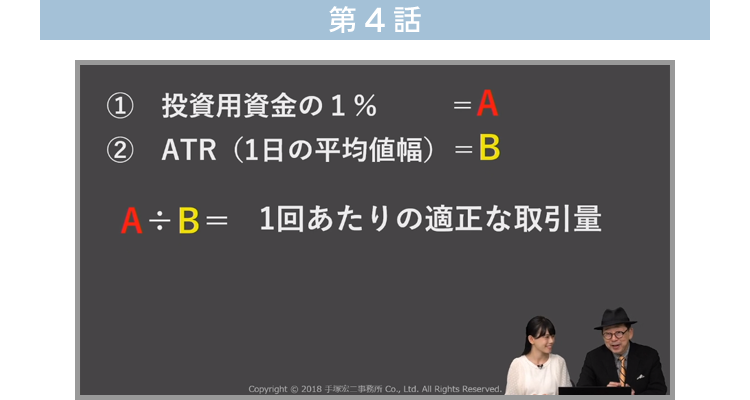 第４話

①　投資用資金の１％　　＝A
②　ATR（1日の平均値幅）＝B

A÷B＝　1回あたりの適正な取引量

Copyright © 2018 手塚宏二事務所 Co., Ltd. All Rights Reserved.